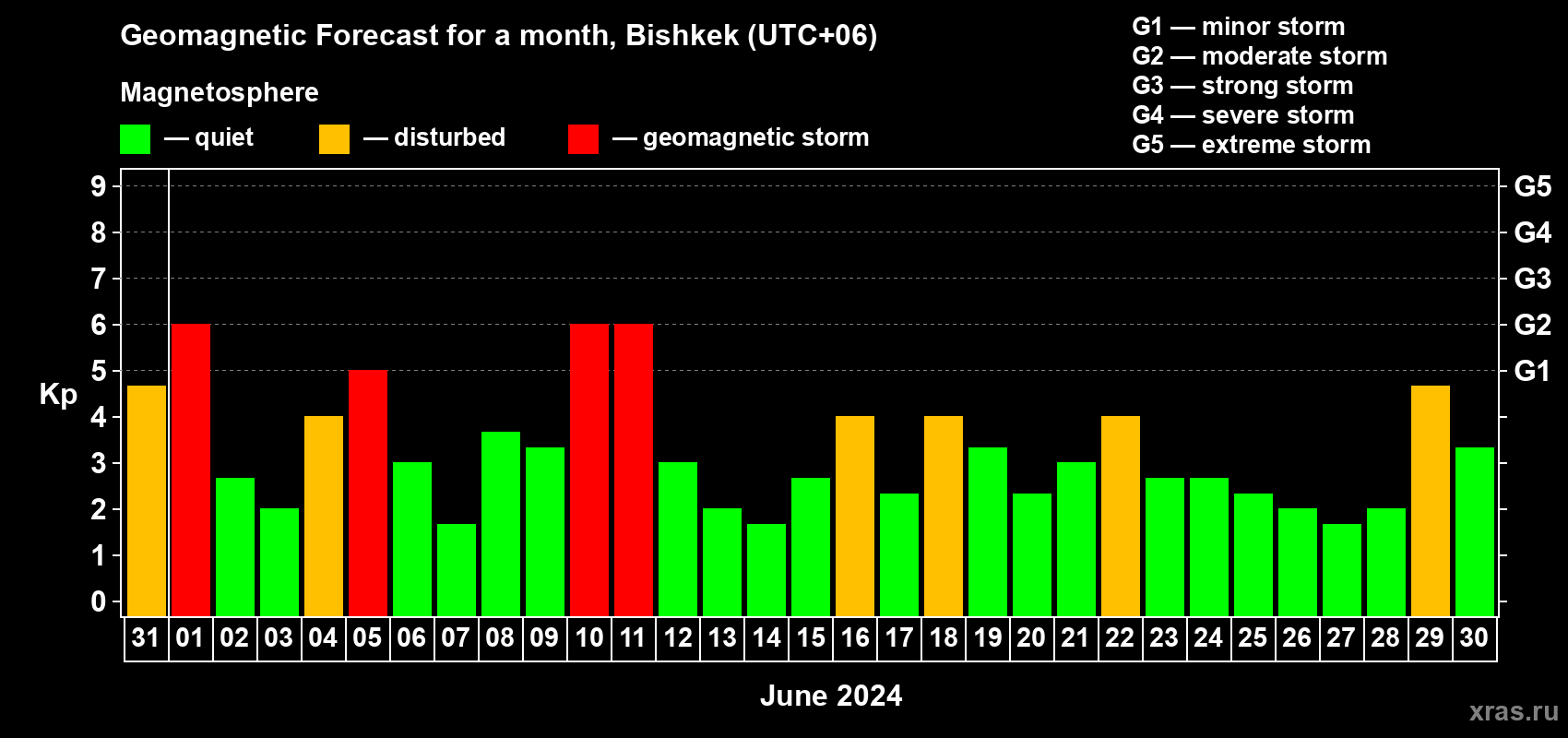 Geomagnetic Forecast for a month, Bishkek (UTC+06)

Magnetosphere

— quiet — disturbed — geomagnetic storm

G1 — minor storm
G2 — moderate storm
G3 — strong storm
G4 — severe storm
G5 — extreme storm

Kp

9
8
7
6
5
4
3
2
1
0

G5
G4
G3
G2
G1

31 01 02 03 04 05 06 07 08 09 10 11 12 13 14 15 16 17 18 19 20 21 22 23 24 25 26 27 28 29 30

June 2024

xras.ru